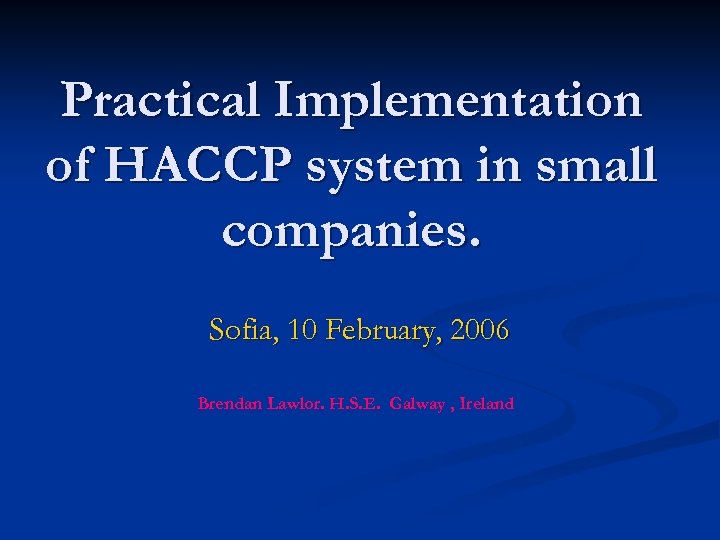 Practical Implementation of HACCP system in small companies.

Sofia, 10 February, 2006

Brendan Lawlor. H.S.E. Galway , Ireland